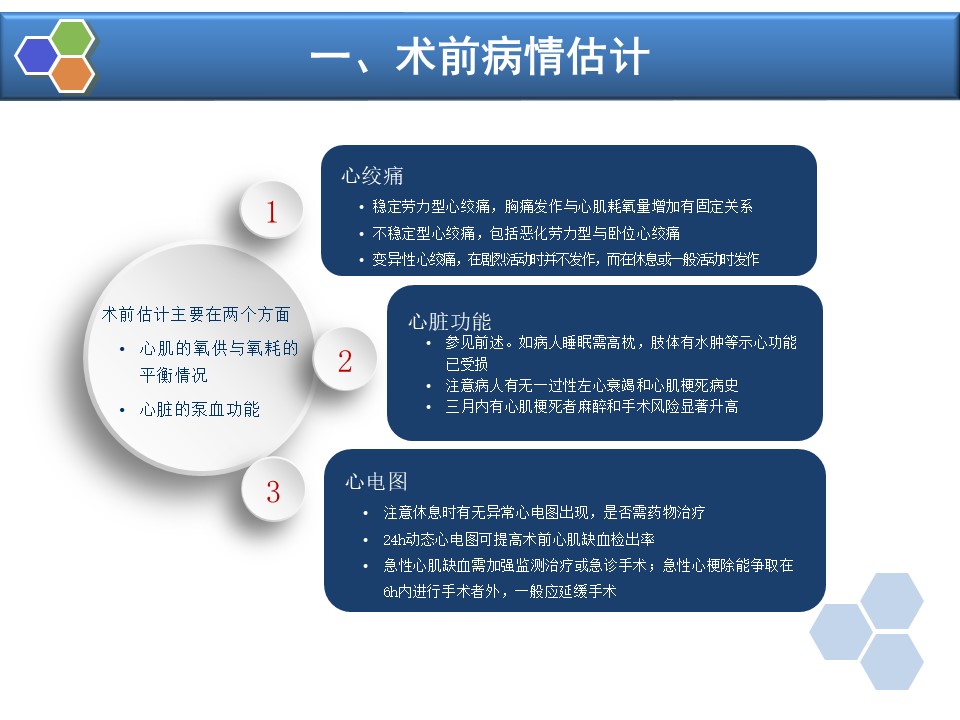 一、术前病情估计

术前估计主要在两个方面
• 心肌的氧供与氧耗的平衡情况
• 心脏的泵血功能

1

心绞痛
• 稳定劳力型心绞痛，胸痛发作与心肌耗氧量增加有固定关系
• 不稳定型心绞痛，包括恶化劳力型与卧位心绞痛
• 变异性心绞痛，在剧烈活动时并不发作，而在休息或一般活动时发作

2

心脏功能
• 参见前述。如病人睡眠需高枕，肢体有水肿等示心功能已受损
• 注意病人有无一过性左心衰竭和心肌梗死病史
• 三月内有心肌梗死者麻醉和手术风险显著升高

3

心电图
• 注意休息时有无异常心电图出现，是否需药物治疗
• 24h动态心电图可提高术前心肌缺血检出率
• 急性心肌缺血需加强监测治疗或急诊手术；急性心梗除能争取在6h内进行手术者外，一般应延缓手术